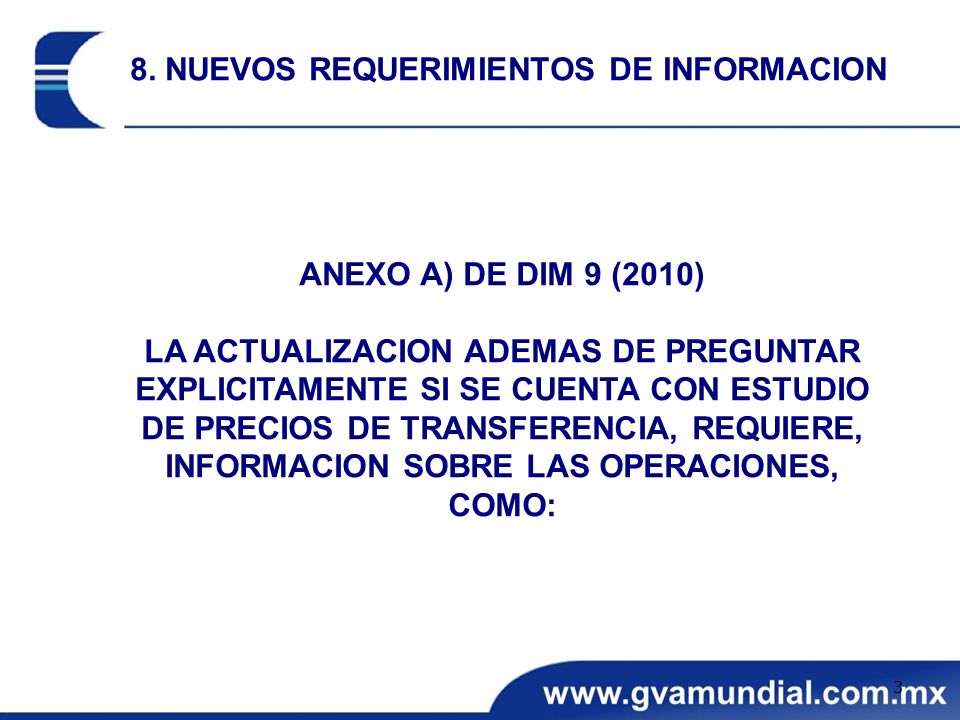 8. NUEVOS REQUERIMIENTOS DE INFORMACION

ANEXO A) DE DIM 9 (2010)

LA ACTUALIZACION ADEMAS DE PREGUNTAR EXPLICITAMENTE SI SE CUENTA CON ESTUDIO DE PRECIOS DE TRANSFERENCIA, REQUIERE, INFORMACION SOBRE LAS OPERACIONES, COMO:

www.gvamundial.com.mx

3